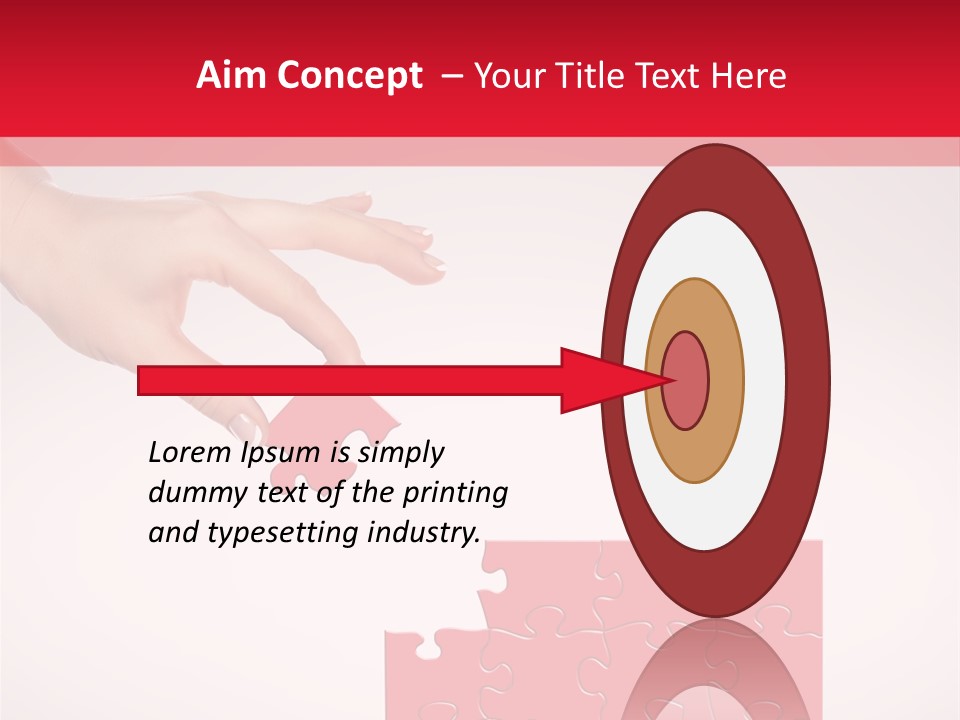 Aim Concept – Your Title Text Here

Lorem Ipsum is simply dummy text of the printing and typesetting industry.